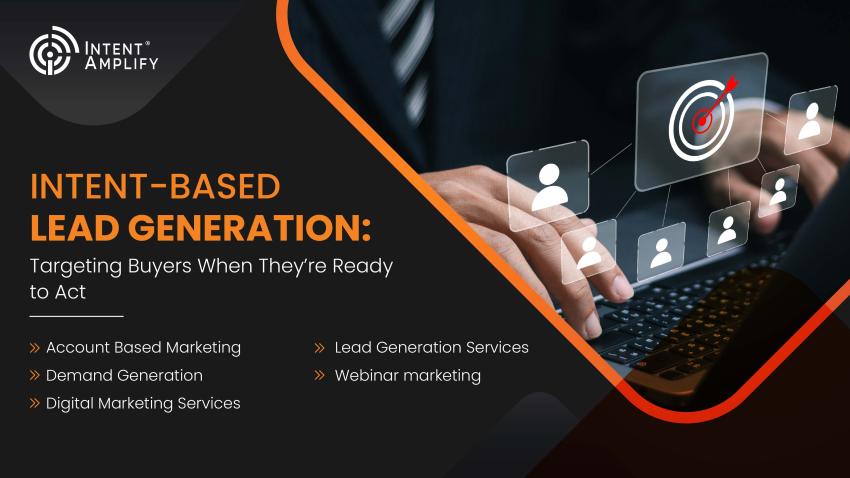 INTENT® AMPLIFY

INTENT-BASED
LEAD GENERATION:
Targeting Buyers When They're Ready to Act

» Account Based Marketing
» Demand Generation
» Digital Marketing Services

» Lead Generation Services
» Webinar marketing